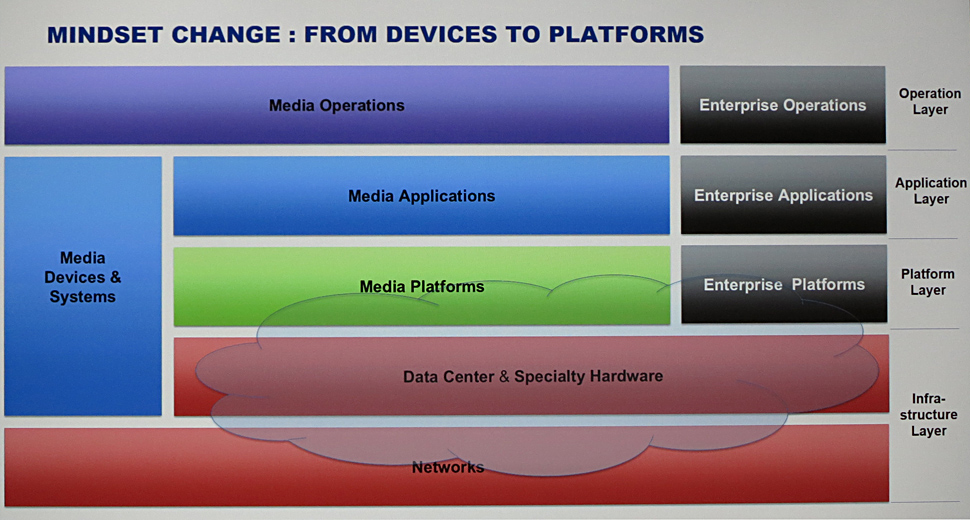 MINDSET CHANGE : FROM DEVICES TO PLATFORMS

Media Operations

Enterprise Operations

Operation Layer

Media Devices & Systems

Media Applications

Enterprise Applications

Application Layer

Media Platforms

Enterprise Platforms

Platform Layer

Data Center & Specialty Hardware

Infra-structure Layer

Networks